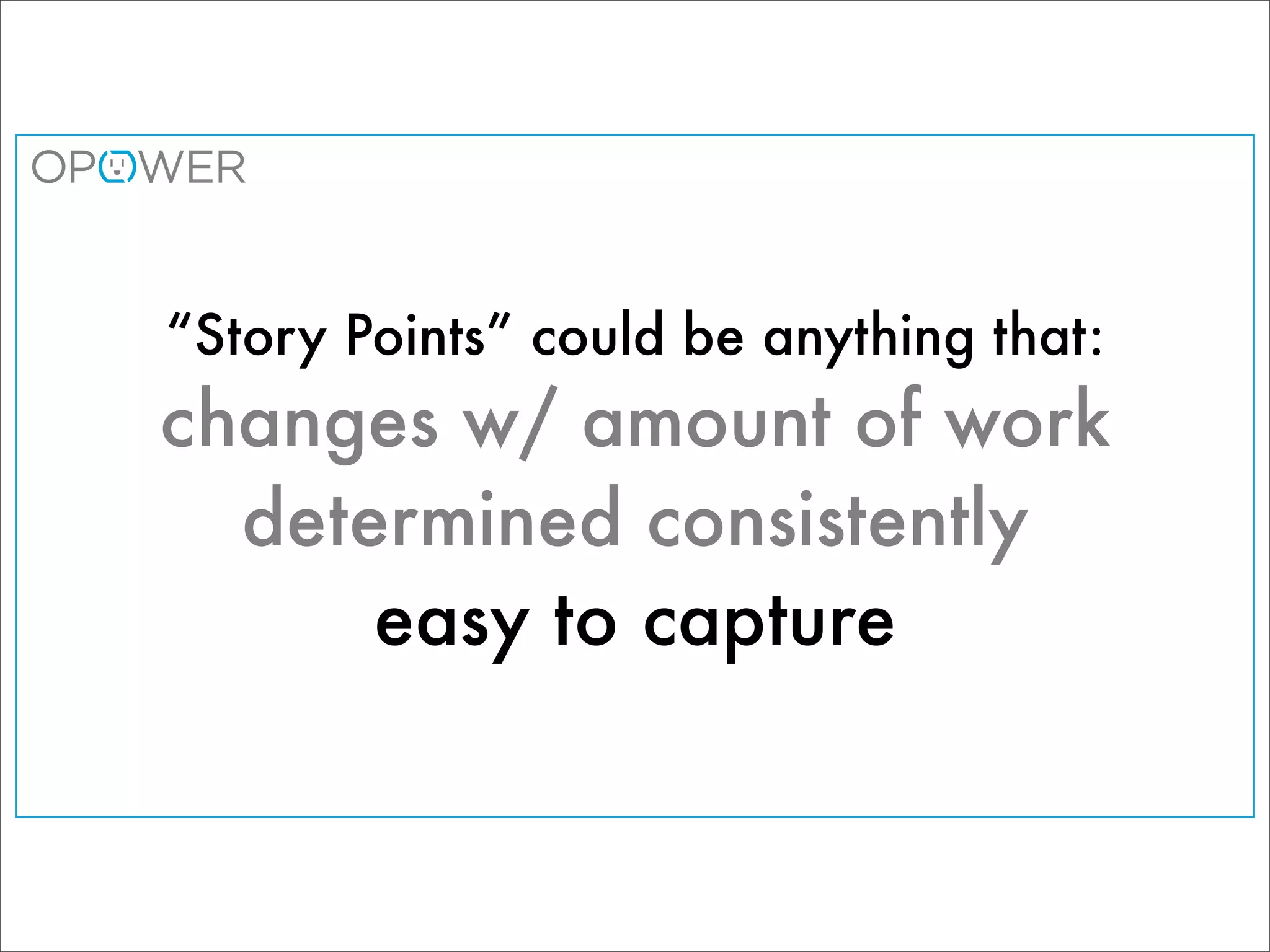 OPOWER

“Story Points” could be anything that:
changes w/ amount of work
determined consistently
easy to capture